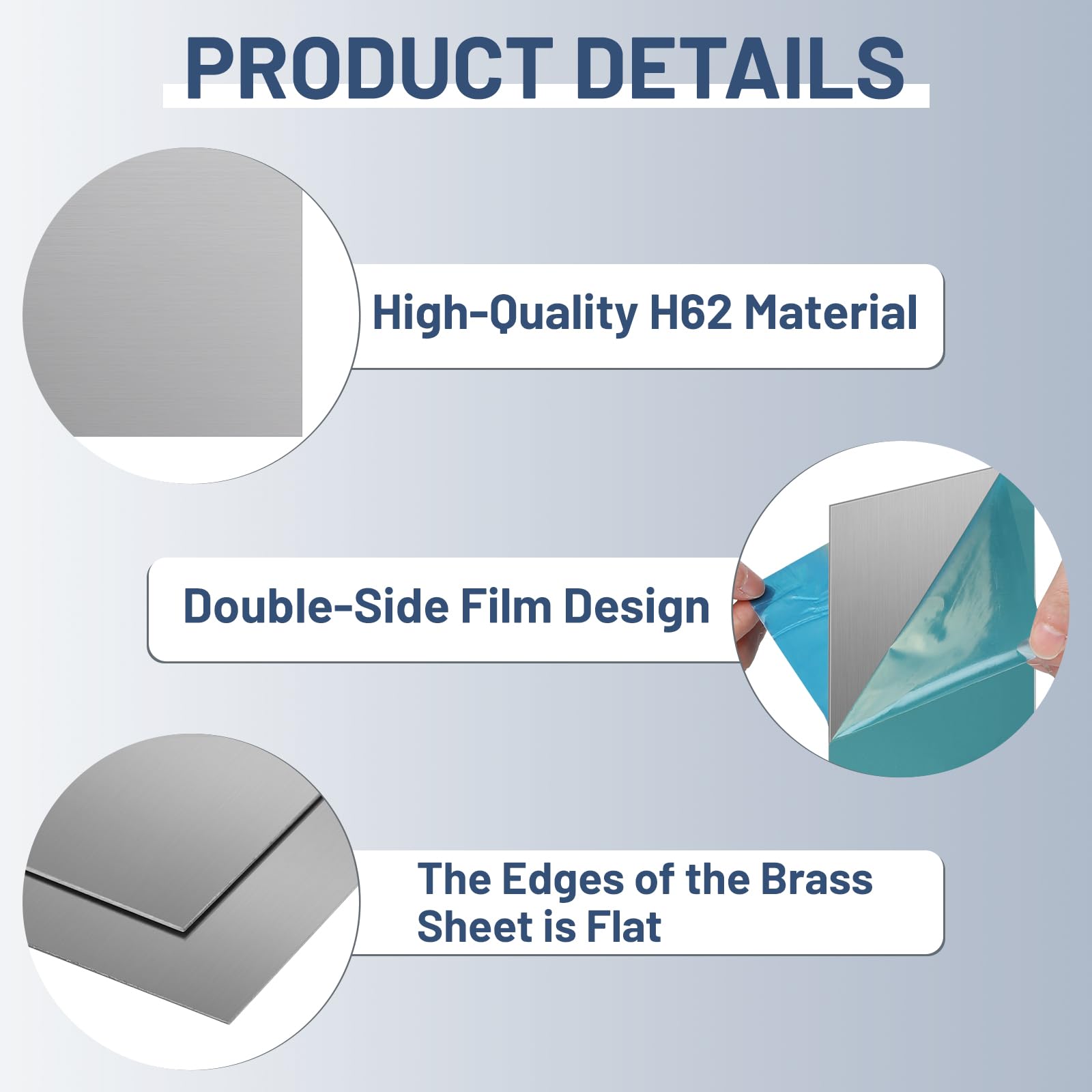 PRODUCT DETAILS

High-Quality H62 Material

Double-Side Film Design

The Edges of the Brass Sheet is Flat